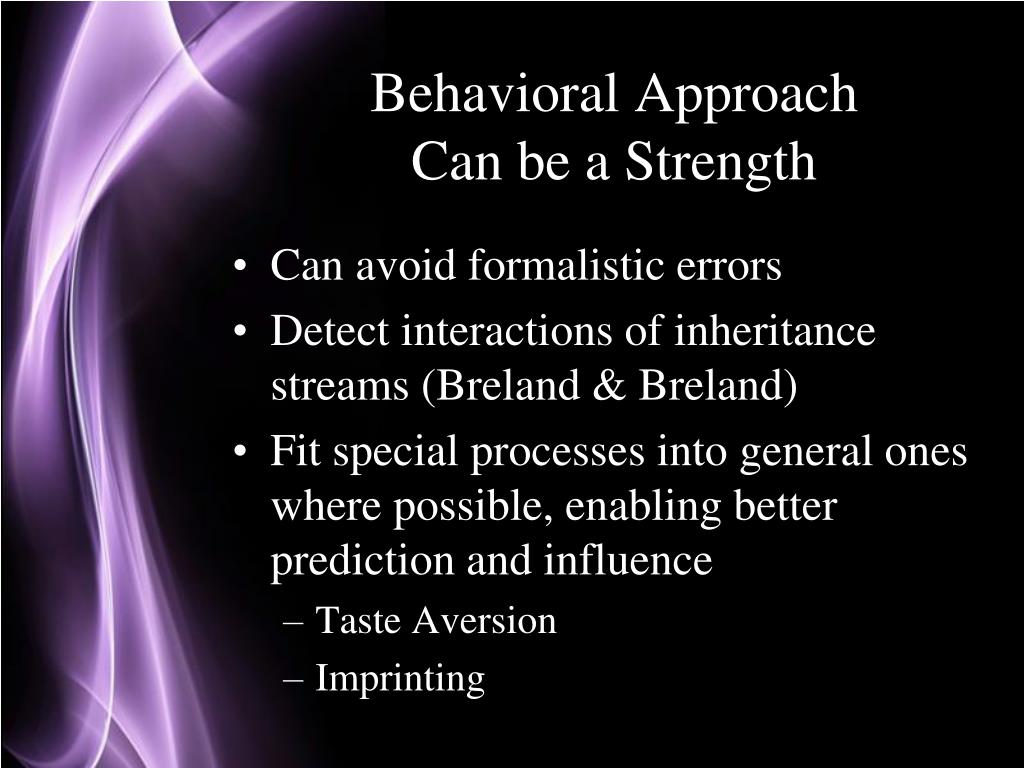 Behavioral Approach
Can be a Strength

• Can avoid formalistic errors
• Detect interactions of inheritance streams (Breland & Breland)
• Fit special processes into general ones where possible, enabling better prediction and influence
– Taste Aversion
– Imprinting